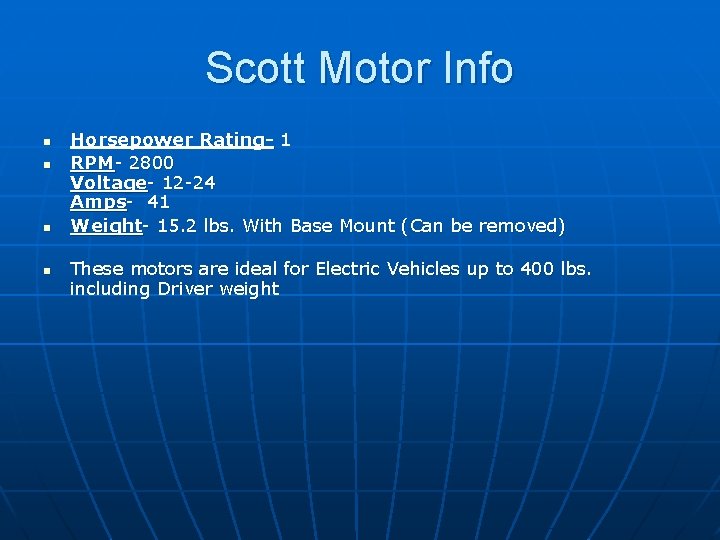 Scott Motor Info

- Horsepower Rating- 1
- RPM- 2800
Voltage- 12-24
Amps- 41
- Weight- 15.2 lbs. With Base Mount (Can be removed)

- These motors are ideal for Electric Vehicles up to 400 lbs. including Driver weight